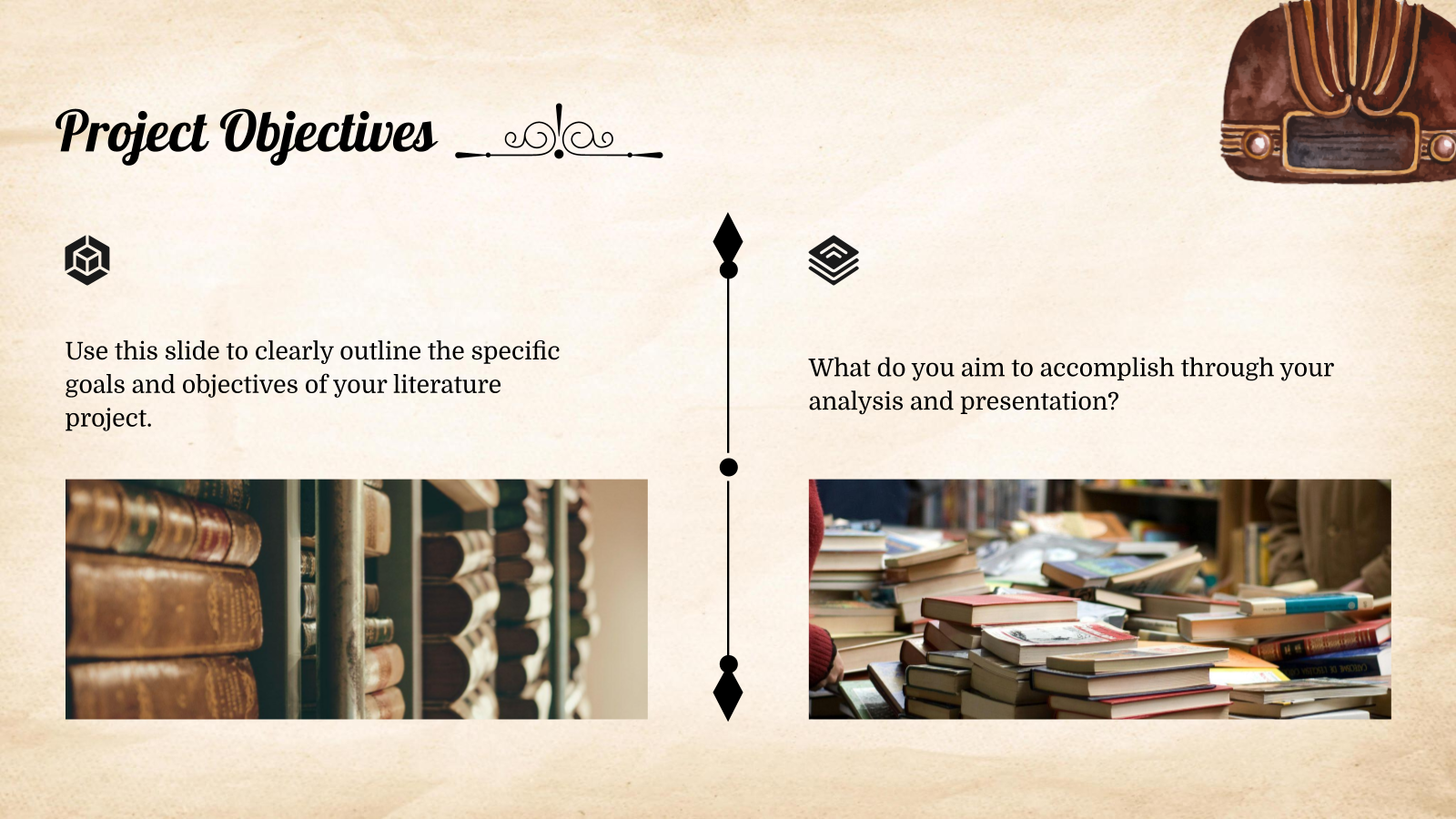 Project Objectives

Use this slide to clearly outline the specific goals and objectives of your literature project.

What do you aim to accomplish through your analysis and presentation?